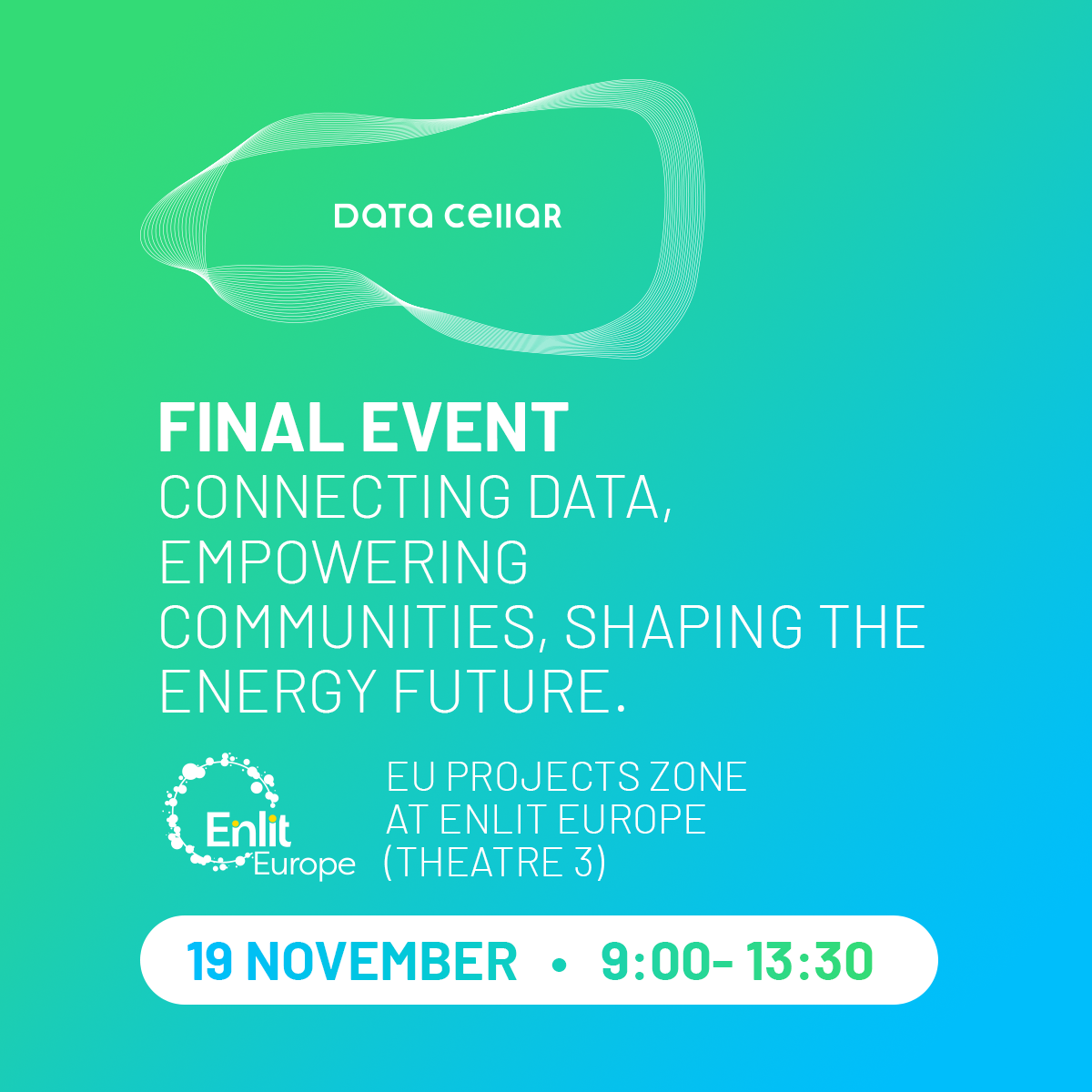 DATA CELLAR

FINAL EVENT
CONNECTING DATA, EMPOWERING COMMUNITIES, SHAPING THE ENERGY FUTURE.

Enlit Europe

EU PROJECTS ZONE AT ENLIT EUROPE (THEATRE 3)

19 NOVEMBER • 9:00- 13:30